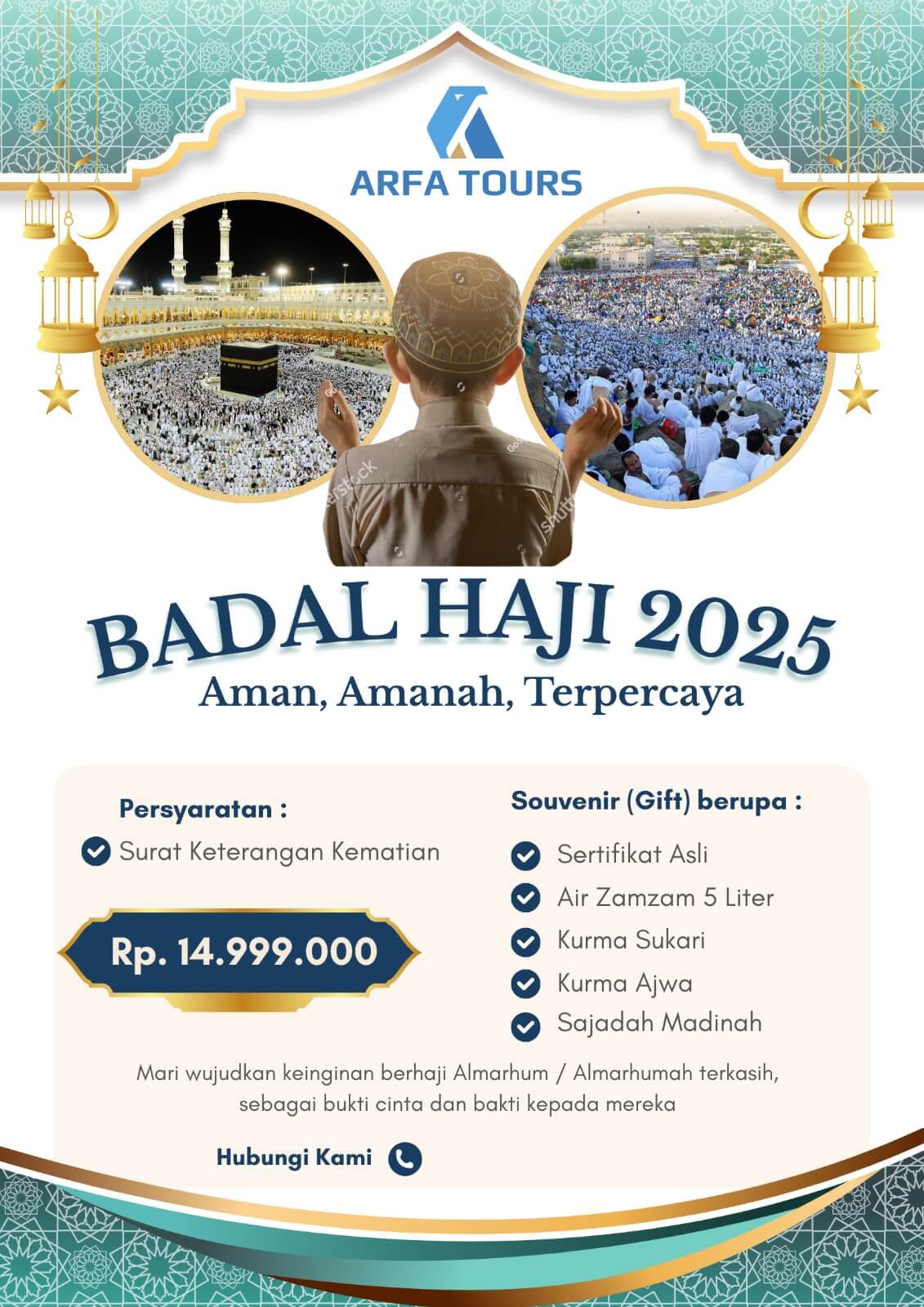 ARFA TOURS

BADAL HAJI 2025
Aman, Amanah, Terpercaya

Persyaratan :
Surat Keterangan Kematian

Rp. 14.999.000

Souvenir (Gift) berupa :
Sertifikat Asli
Air Zamzam 5 Liter
Kurma Sukari
Kurma Ajwa
Sajadah Madinah

Mari wujudkan keinginan berhaji Almarhum / Almarhumah terkasih, sebagai bukti cinta dan bakti kepada mereka

Hubungi Kami